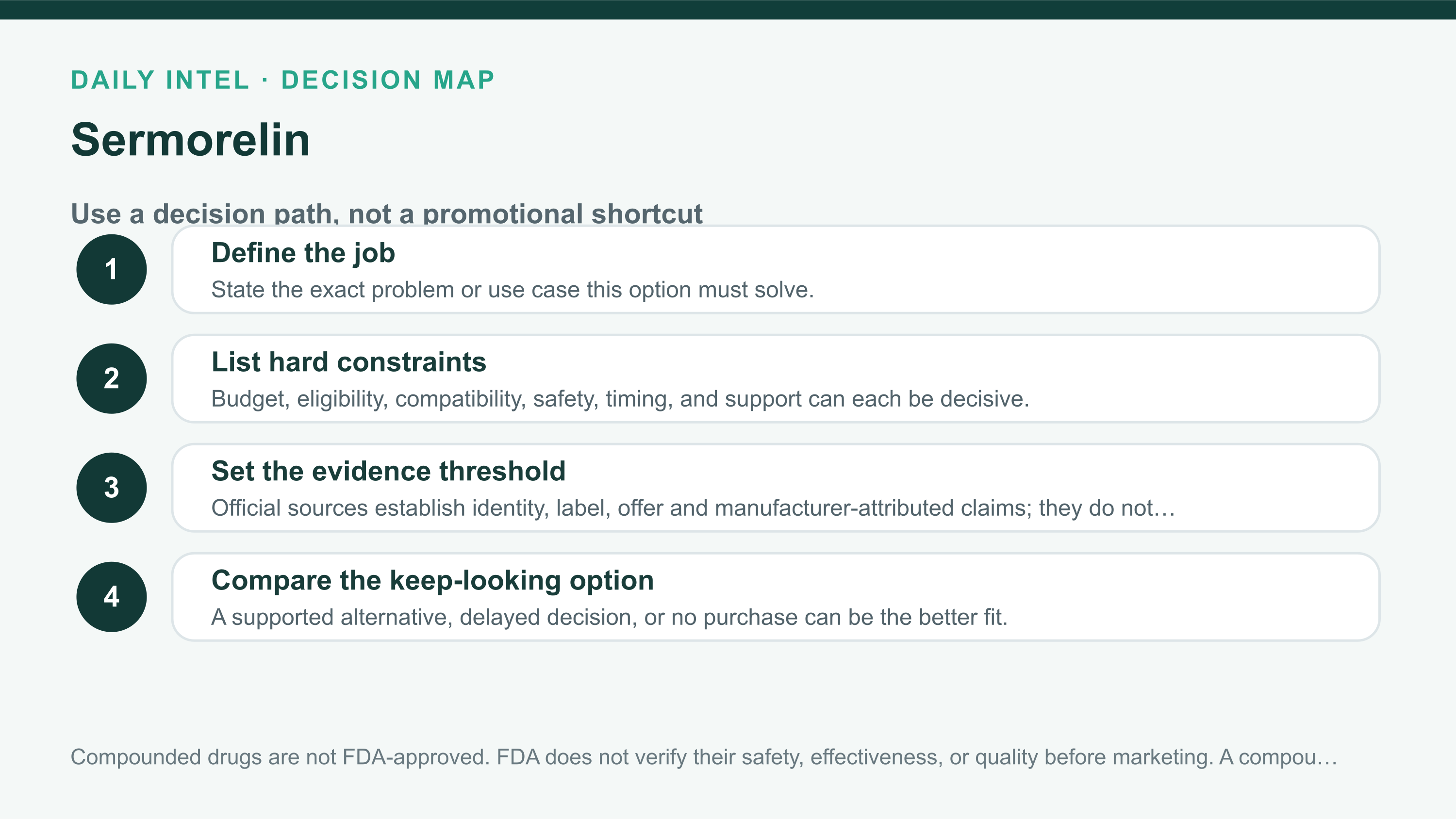 DAILY INTEL · DECISION MAP

Sermorelin

Use a decision path, not a promotional shortcut

1

Define the job

State the exact problem or use case this option must solve.

2

List hard constraints

Budget, eligibility, compatibility, safety, timing, and support can each be decisive.

3

Set the evidence threshold

Official sources establish identity, label, offer and manufacturer-attributed claims; they do not…

4

Compare the keep-looking option

A supported alternative, delayed decision, or no purchase can be the better fit.

Compounded drugs are not FDA-approved. FDA does not verify their safety, effectiveness, or quality before marketing. A compou…